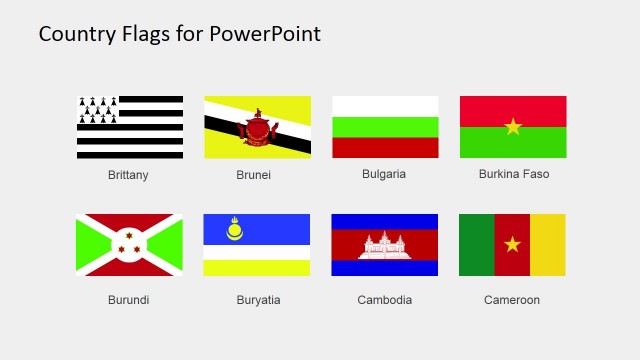 Country Flags for PowerPoint

Brittany

Brunei

Bulgaria

Burkina Faso

Burundi

Buryatia

Cambodia

Cameroon